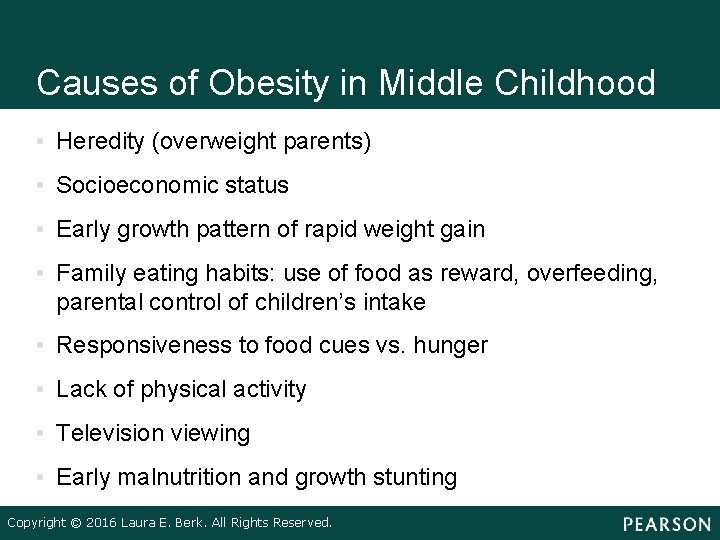 Causes of Obesity in Middle Childhood

• Heredity (overweight parents)
• Socioeconomic status
• Early growth pattern of rapid weight gain
• Family eating habits: use of food as reward, overfeeding, parental control of children's intake
• Responsiveness to food cues vs. hunger
• Lack of physical activity
• Television viewing
• Early malnutrition and growth stunting

Copyright © 2016 Laura E. Berk. All Rights Reserved.

PEARSON